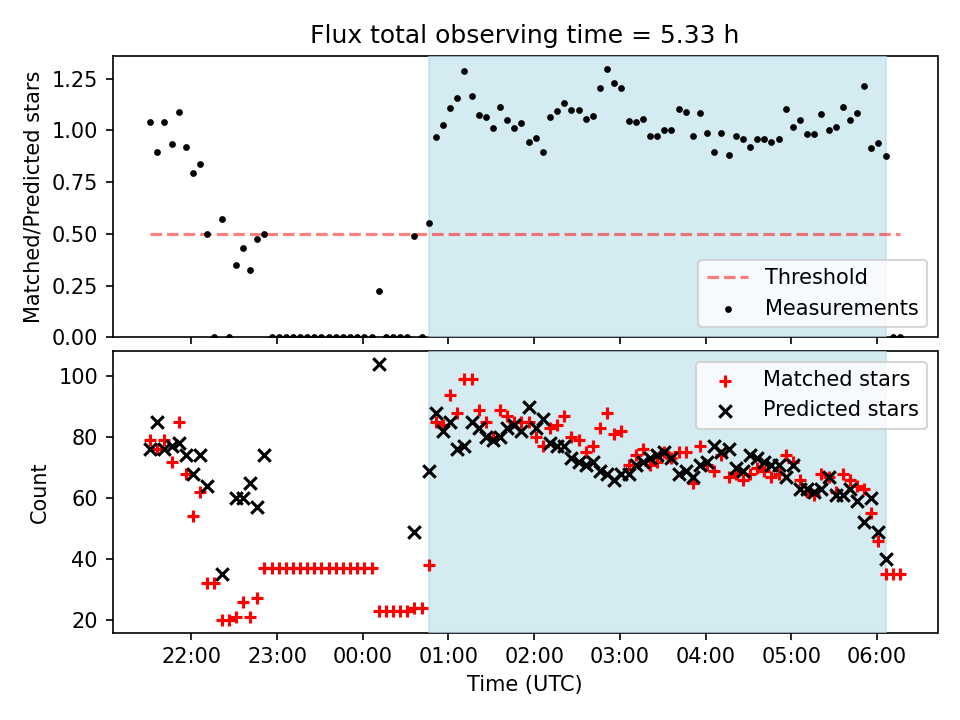 Flux total observing time = 5.33 h

Matched/Predicted stars

1.25
1.00
0.75
0.50
0.25
0.00

Threshold
Measurements

Count

100
80
60
40
20

Matched stars
Predicted stars

22:00
23:00
00:00
01:00
02:00
03:00
04:00
05:00
06:00

Time (UTC)